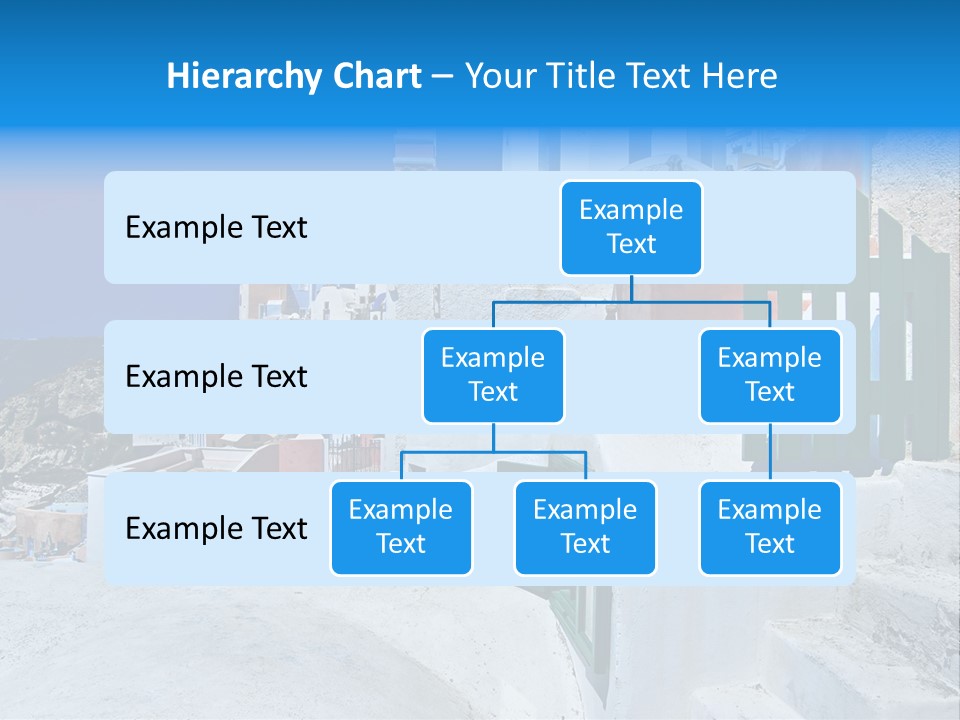 Hierarchy Chart – Your Title Text Here

Example Text

Example Text

Example Text

Example Text

Example Text

Example Text

Example Text

Example Text

Example Text